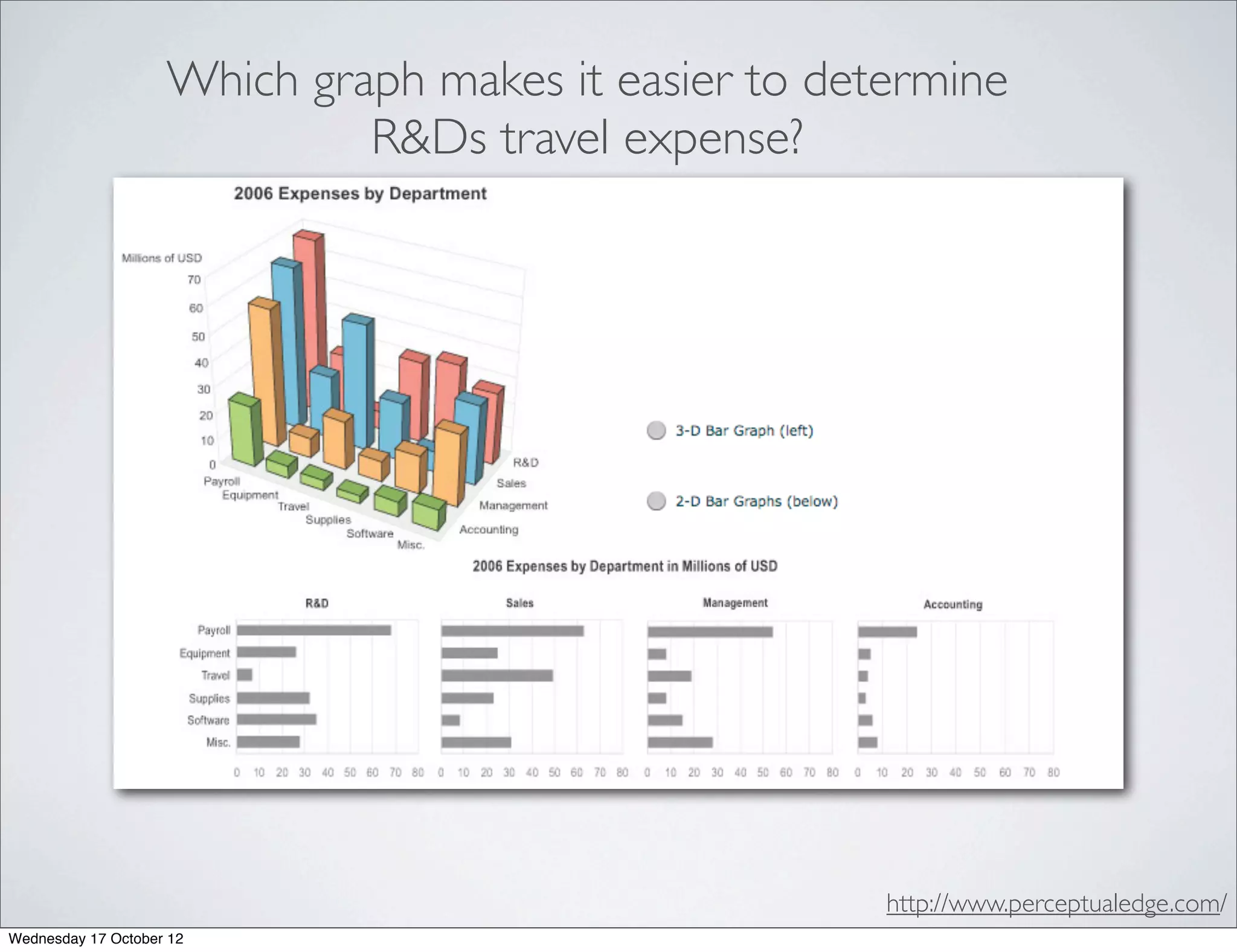 Which graph makes it easier to determine R&Ds travel expense?

2006 Expenses by Department

Millions of USD
70
60
50
40
30
20
10
0

Payroll
Equipment
Travel
Supplies
Software
Misc.

R&D
Sales
Management
Accounting

3-D Bar Graph (left)

2-D Bar Graphs (below)

2006 Expenses by Department in Millions of USD

R&D

Sales

Management

Accounting

Payroll
Equipment
Travel
Supplies
Software
Misc.

0 10 20 30 40 50 60 70 80 0 10 20 30 40 50 60 70 80 0 10 20 30 40 50 60 70 80 0 10 20 30 40 50 60 70 80

http://www.perceptualedge.com/

Wednesday 17 October 12